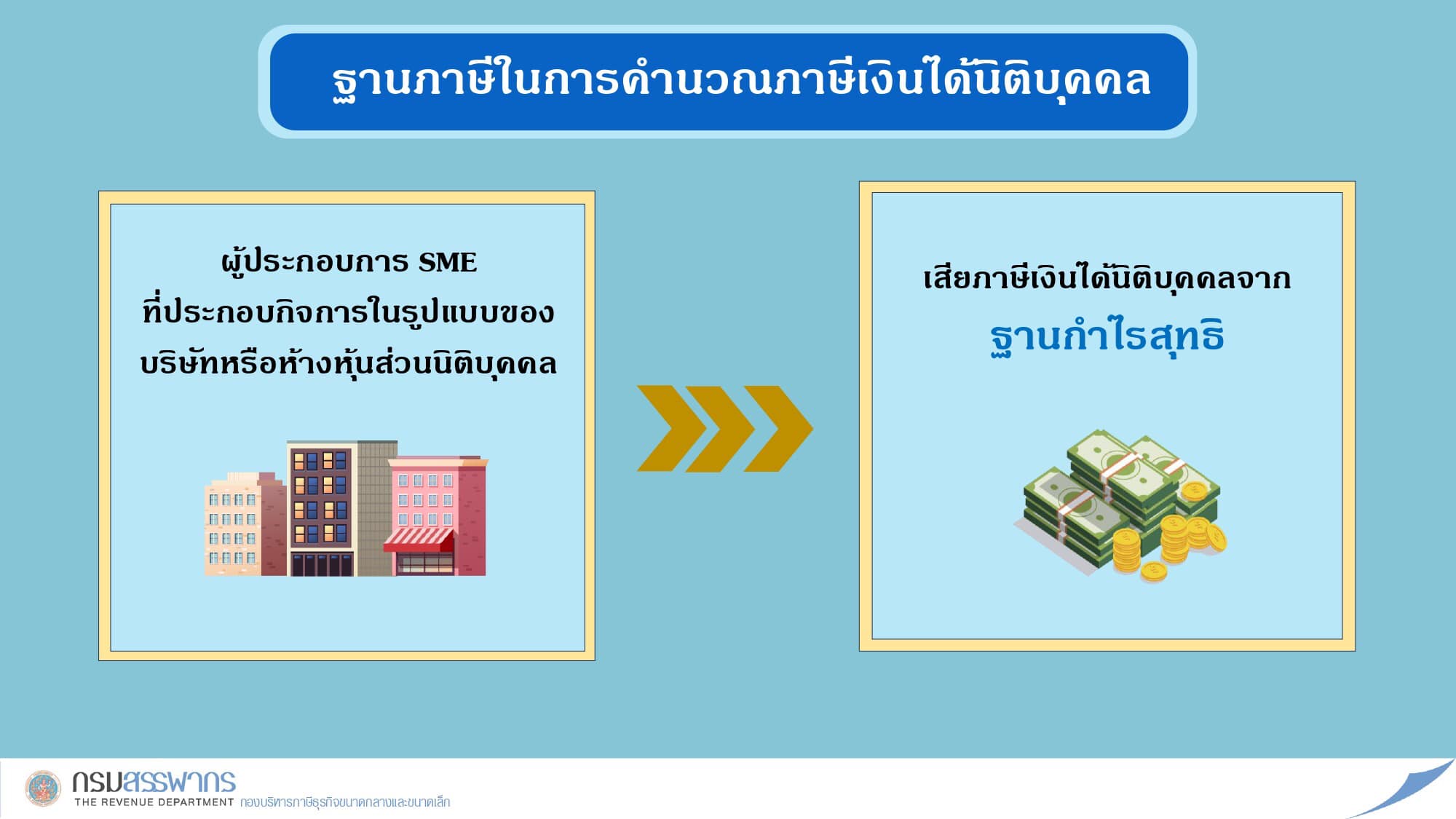 ฐานภาษีในการคำนวณภาษีเงินได้นิติบุคคล

ผู้ประกอบการ SME
ที่ประกอบกิจการในรูปแบบของ
บริษัทหรือห้างหุ้นส่วนนิติบุคคล

เสียภาษีเงินได้นิติบุคคลจาก
ฐานกำไรสุทธิ

กรมสรรพากร
THE REVENUE DEPARTMENT กองบริหารภาษีธุรกิจขนาดกลางและขนาดเล็ก